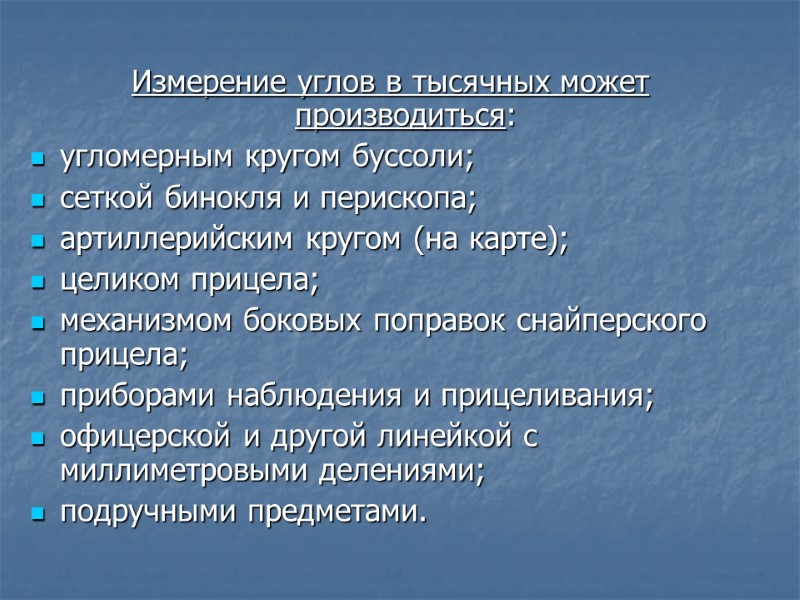 Измерение углов в тысячных может производиться:

- угломерным кругом буссоли;
- сеткой бинокля и перископа;
- артиллерийским кругом (на карте);
- целиком прицела;
- механизмом боковых поправок снайперского прицела;
- приборами наблюдения и прицеливания;
- офицерской и другой линейкой с миллиметровыми делениями;
- подручными предметами.